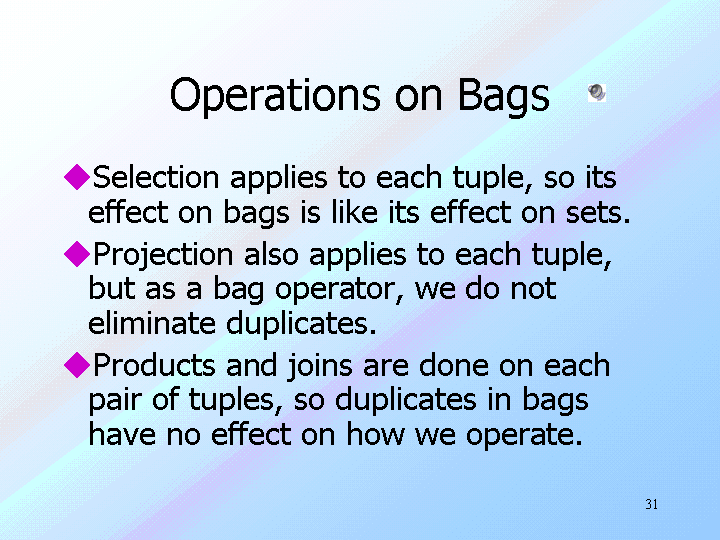 Operations on Bags

◆Selection applies to each tuple, so its effect on bags is like its effect on sets.

◆Projection also applies to each tuple, but as a bag operator, we do not eliminate duplicates.

◆Products and joins are done on each pair of tuples, so duplicates in bags have no effect on how we operate.

31